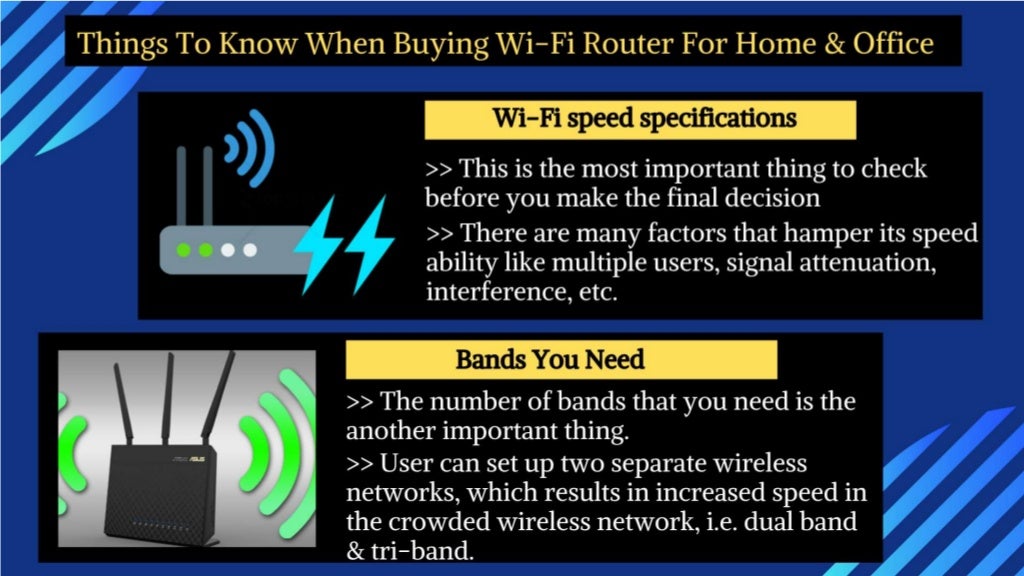 Things To Know When Buying Wi-Fi Router For Home & Office

Wi-Fi speed specifications

>> This is the most important thing to check before you make the final decision

>> There are many factors that hamper its speed ability like multiple users, signal attenuation, interference, etc.

ASUS

Bands You Need

>> The number of bands that you need is the another important thing.

>> User can set up two separate wireless networks, which results in increased speed in the crowded wireless network, i.e. dual band & tri-band.